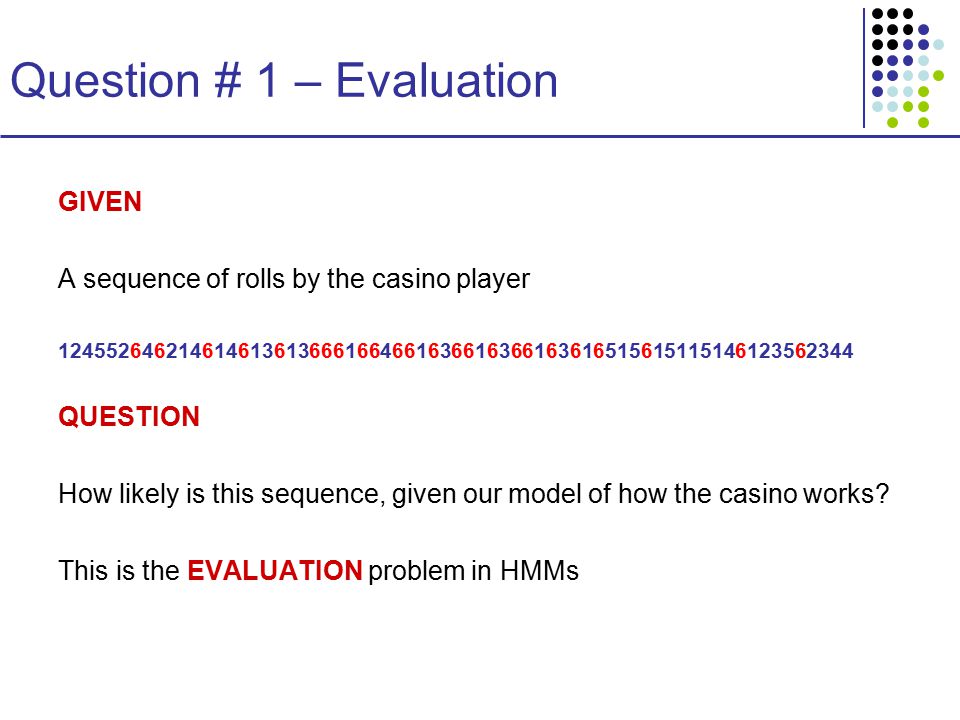 Question # 1 – Evaluation

GIVEN

A sequence of rolls by the casino player

1245526462146146136136661664661636616366163616515615115146123562344

QUESTION

How likely is this sequence, given our model of how the casino works?

This is the EVALUATION problem in HMMs